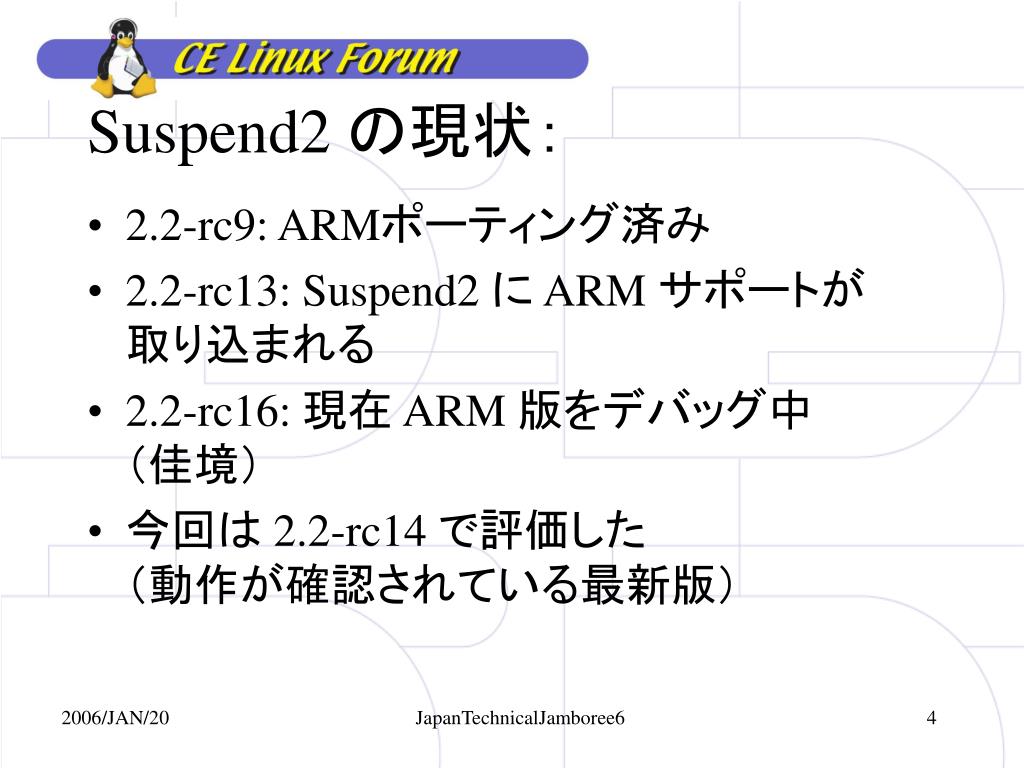 CE Linux Forum

Suspend2 の現状：

• 2.2-rc9: ARMポーティング済み
• 2.2-rc13: Suspend2 に ARM サポートが取り込まれる
• 2.2-rc16: 現在 ARM 版をデバッグ中（佳境）
• 今回は 2.2-rc14 で評価した（動作が確認されている最新版）

2006/JAN/20 JapanTechnicalJamboree6 4